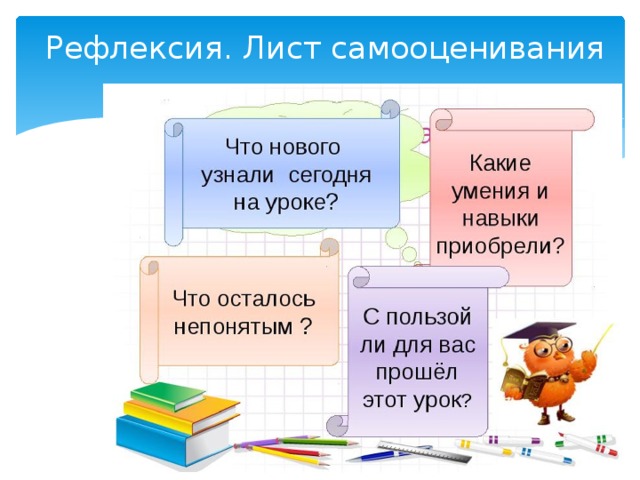 Рефлексия. Лист самооценивания

Что нового узнали сегодня на уроке?

Какие умения и навыки приобрели?

Что осталось непонятым ?

С пользой ли для вас прошёл этот урок?